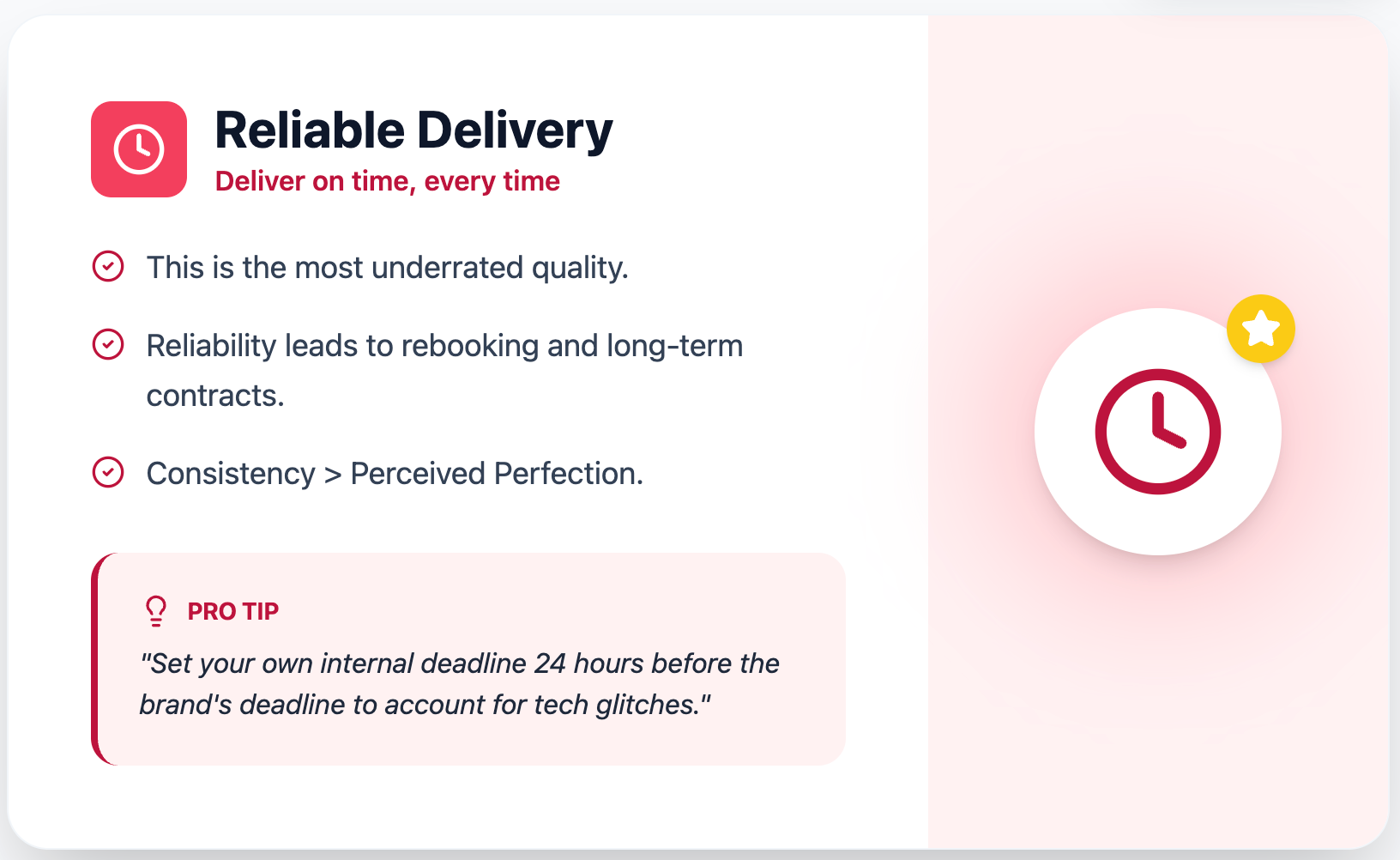 Reliable Delivery
Deliver on time, every time

This is the most underrated quality.

Reliability leads to rebooking and long-term contracts.

Consistency > Perceived Perfection.

PRO TIP
"Set your own internal deadline 24 hours before the brand's deadline to account for tech glitches."